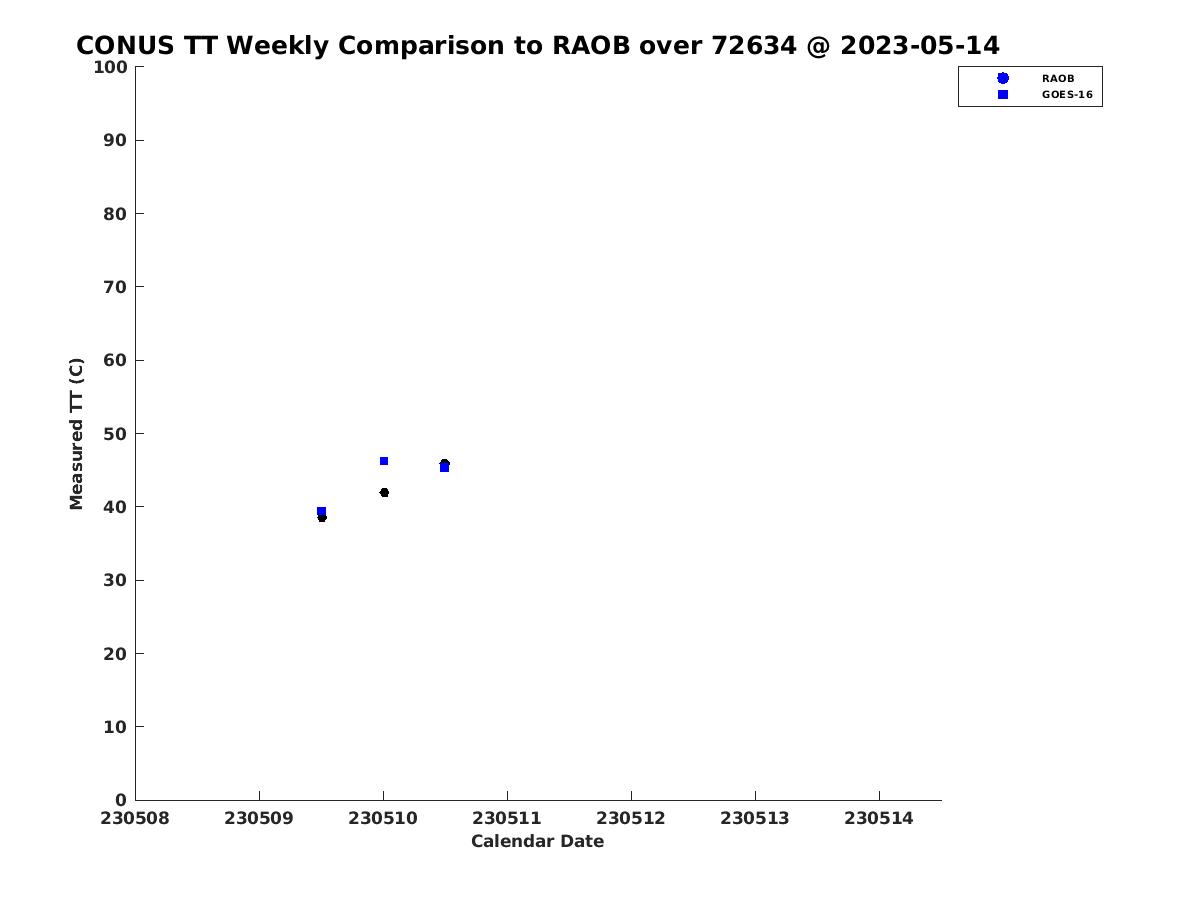 CONUS TT Weekly Comparison to RAOB over 72634 @ 2023-05-14

RAOB
GOES-16

Measured TT (C)

100
90
80
70
60
50
40
30
20
10
0

230508 230509 230510 230511 230512 230513 230514

Calendar Date